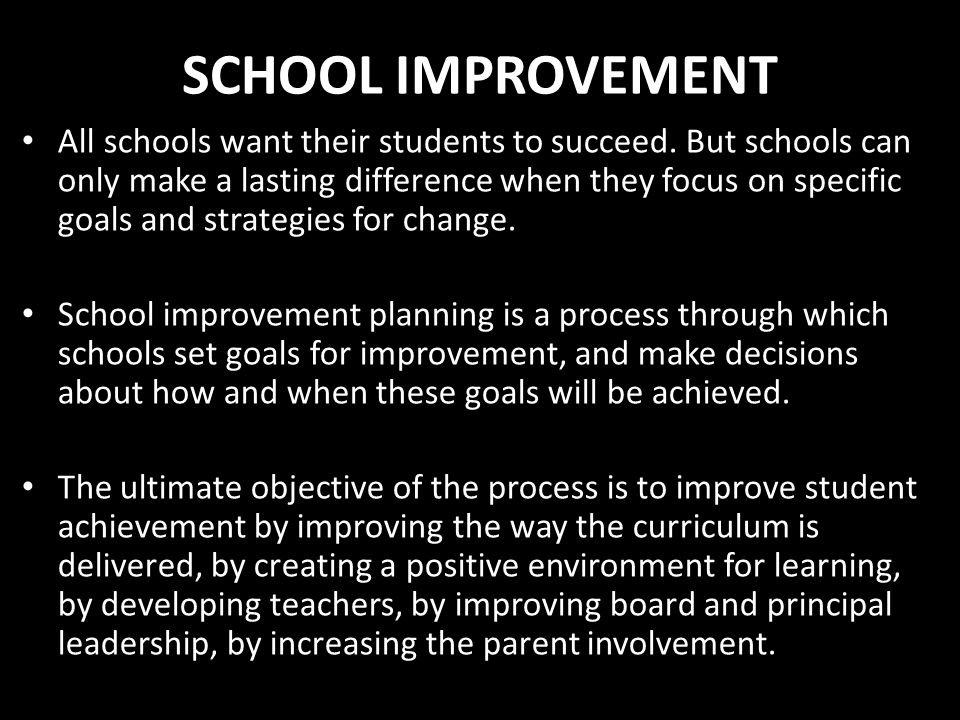 SCHOOL IMPROVEMENT

• All schools want their students to succeed. But schools can only make a lasting difference when they focus on specific goals and strategies for change.

• School improvement planning is a process through which schools set goals for improvement, and make decisions about how and when these goals will be achieved.

• The ultimate objective of the process is to improve student achievement by improving the way the curriculum is delivered, by creating a positive environment for learning, by developing teachers, by improving board and principal leadership, by increasing the parent involvement.